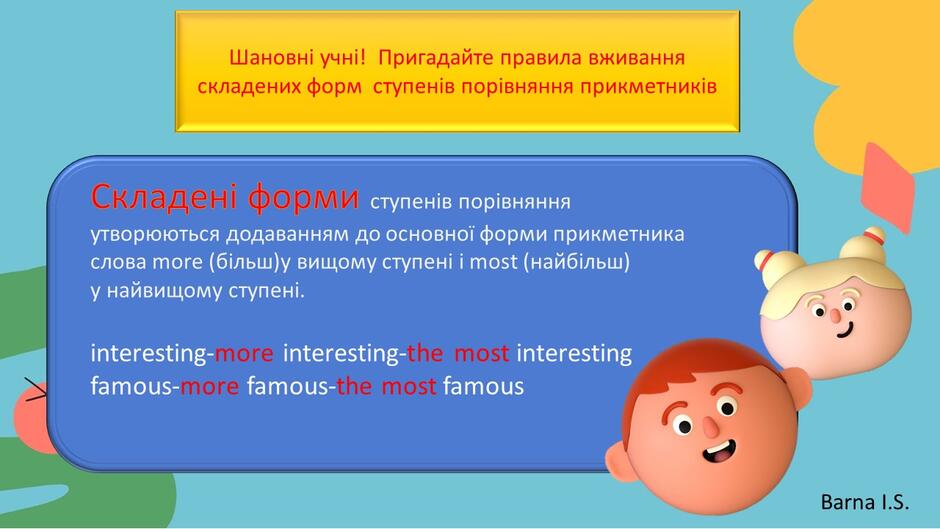 Шановні учні! Пригадайте правила вживання складених форм ступенів порівняння прикметників

Складені форми ступенів порівняння утворюються додаванням до основної форми прикметника слова more (більш)у вищому ступені і most (найбільш) у найвищому ступені.

interesting-more interesting-the most interesting
famous-more famous-the most famous

Barna I.S.